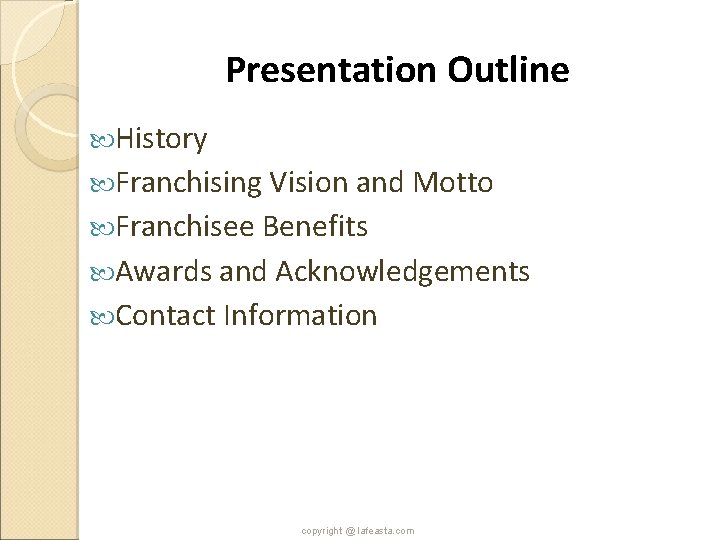 Presentation Outline

History

Franchising Vision and Motto

Franchisee Benefits

Awards and Acknowledgements

Contact Information

copyright @ lafeasta.com